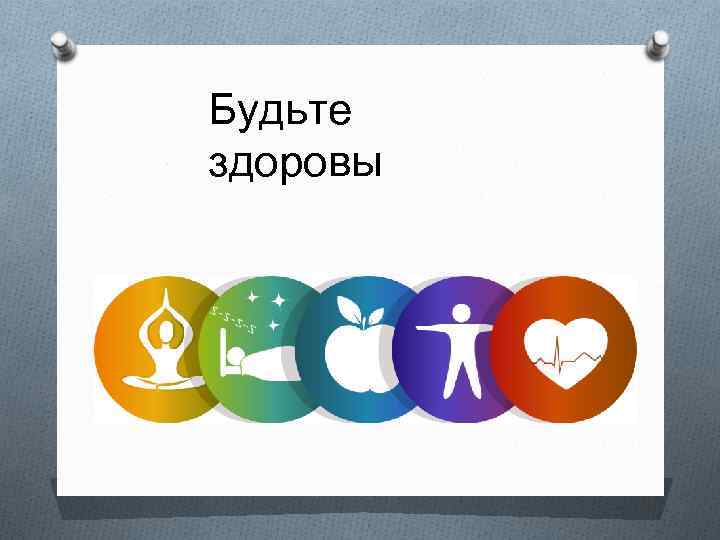 Будьте здоровы